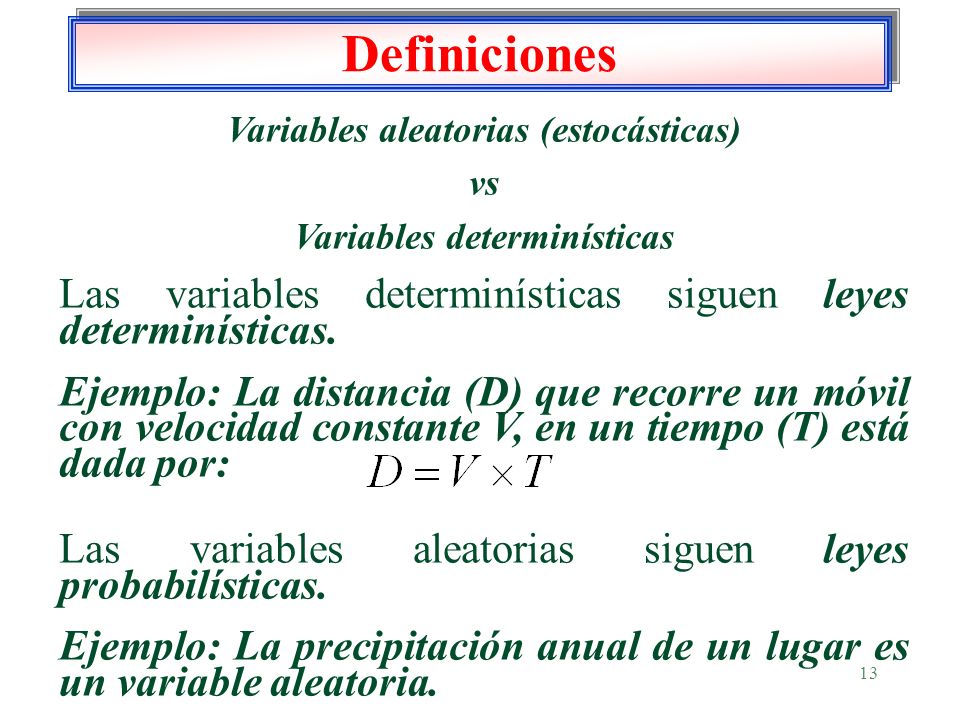 Definiciones

Variables aleatorias (estocásticas)

vs

Variables determinísticas

Las variables determinísticas siguen leyes determinísticas.

Ejemplo: La distancia (D) que recorre un móvil con velocidad constante V, en un tiempo (T) está dada por: $D = V \times T$

Las variables aleatorias siguen leyes probabilísticas.

Ejemplo: La precipitación anual de un lugar es un variable aleatoria.

13